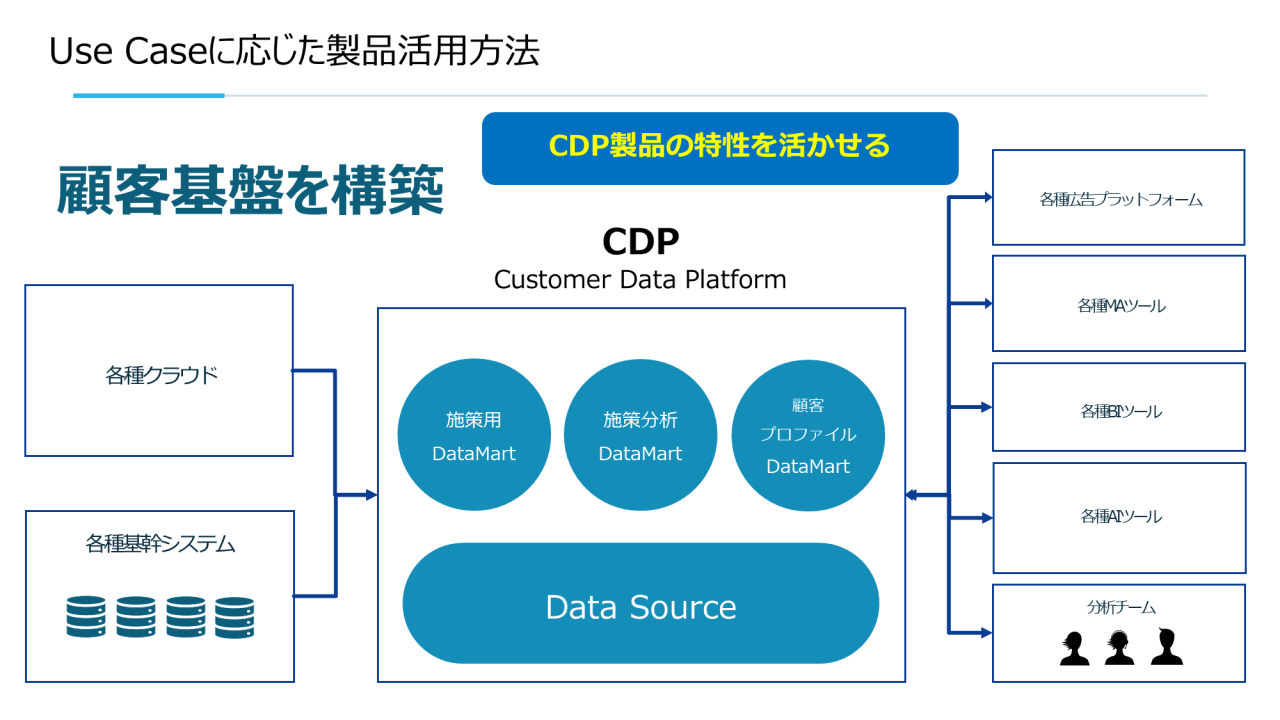 Use Caseに応じた製品活用方法

CDP製品の特性を活かせる

顧客基盤を構築

CDP
Customer Data Platform

各種クラウド

各種基幹システム

施策用
DataMart

施策分析
DataMart

顧客
プロファイル
DataMart

Data Source

各種広告プラットフォーム

各種MAツール

各種BIツール

各種AIツール

分析チーム